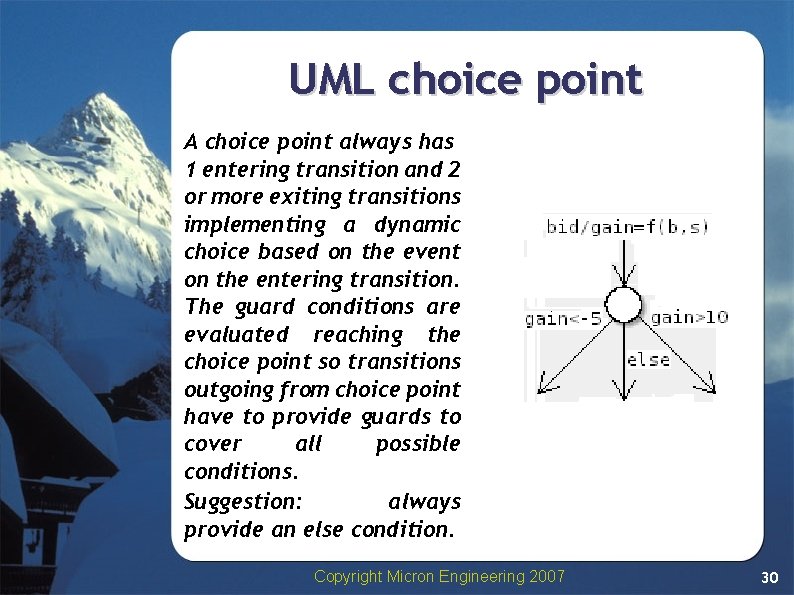 UML choice point

A choice point always has 1 entering transition and 2 or more exiting transitions implementing a dynamic choice based on the event on the entering transition. The guard conditions are evaluated reaching the choice point so transitions outgoing from choice point have to provide guards to cover all possible conditions.

Suggestion: always provide an else condition.

bid/gain=f(b,s)

gain<-5

gain>10

else

Copyright Micron Engineering 2007

30